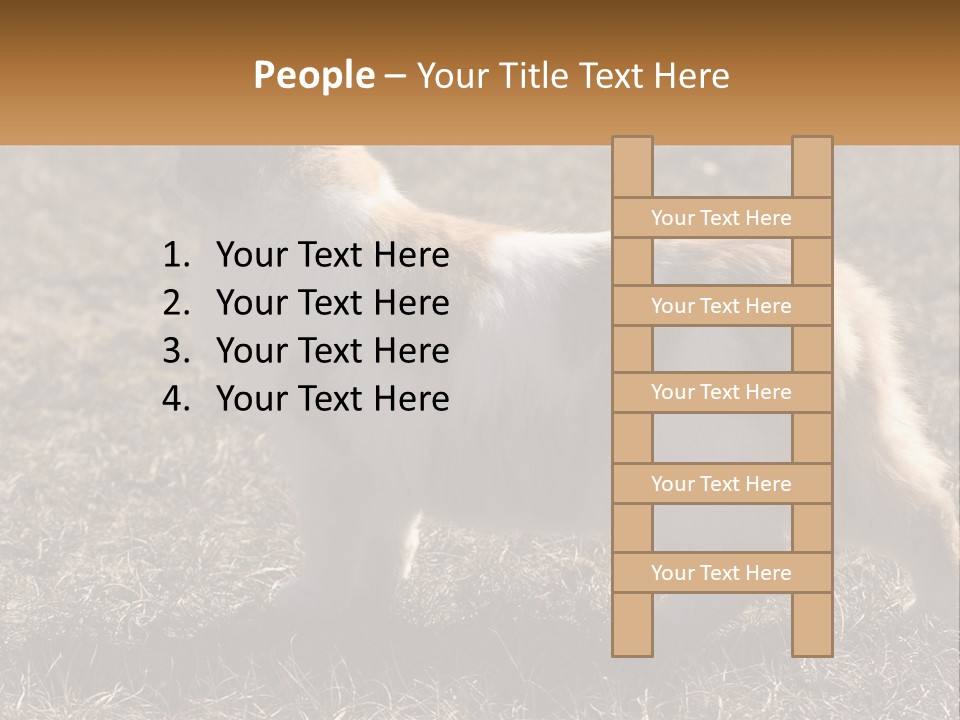 People – Your Title Text Here

1. Your Text Here
2. Your Text Here
3. Your Text Here
4. Your Text Here

Your Text Here

Your Text Here

Your Text Here

Your Text Here

Your Text Here